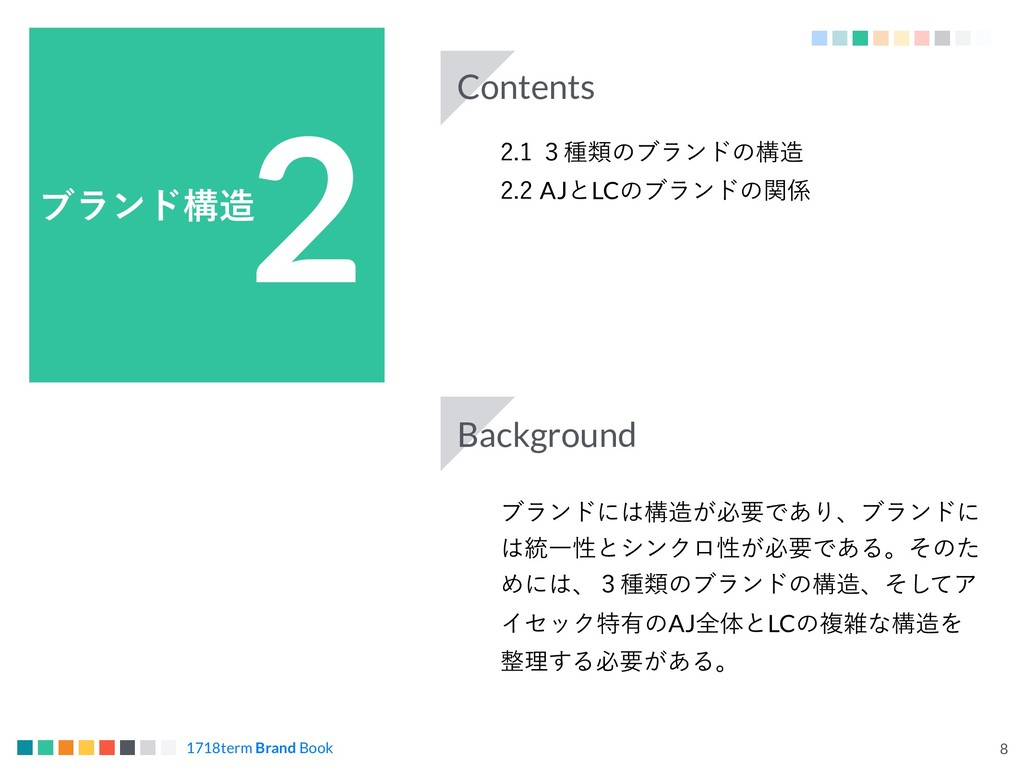 ブランド構造
2

Contents

2.1 ３種類のブランドの構造
2.2 AJとLCのブランドの関係

Background

ブランドには構造が必要であり、ブランドには統一性とシンクロ性が必要である。そのためには、３種類のブランドの構造、そしてアイセック特有のAJ全体とLCの複雑な構造を整理する必要がある。

1718term Brand Book

8